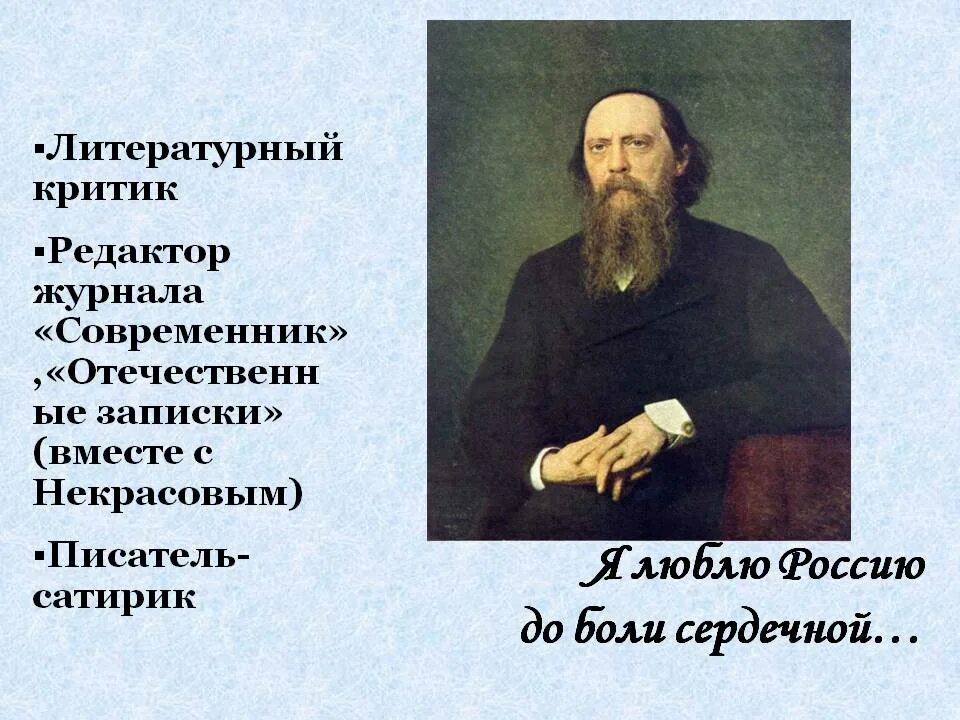 ▪Литературный критик

▪Редактор журнала «Современник» ,«Отечественные записки» (вместе с Некрасовым)

▪Писатель-сатирик

Я люблю Россию до боли сердечной…